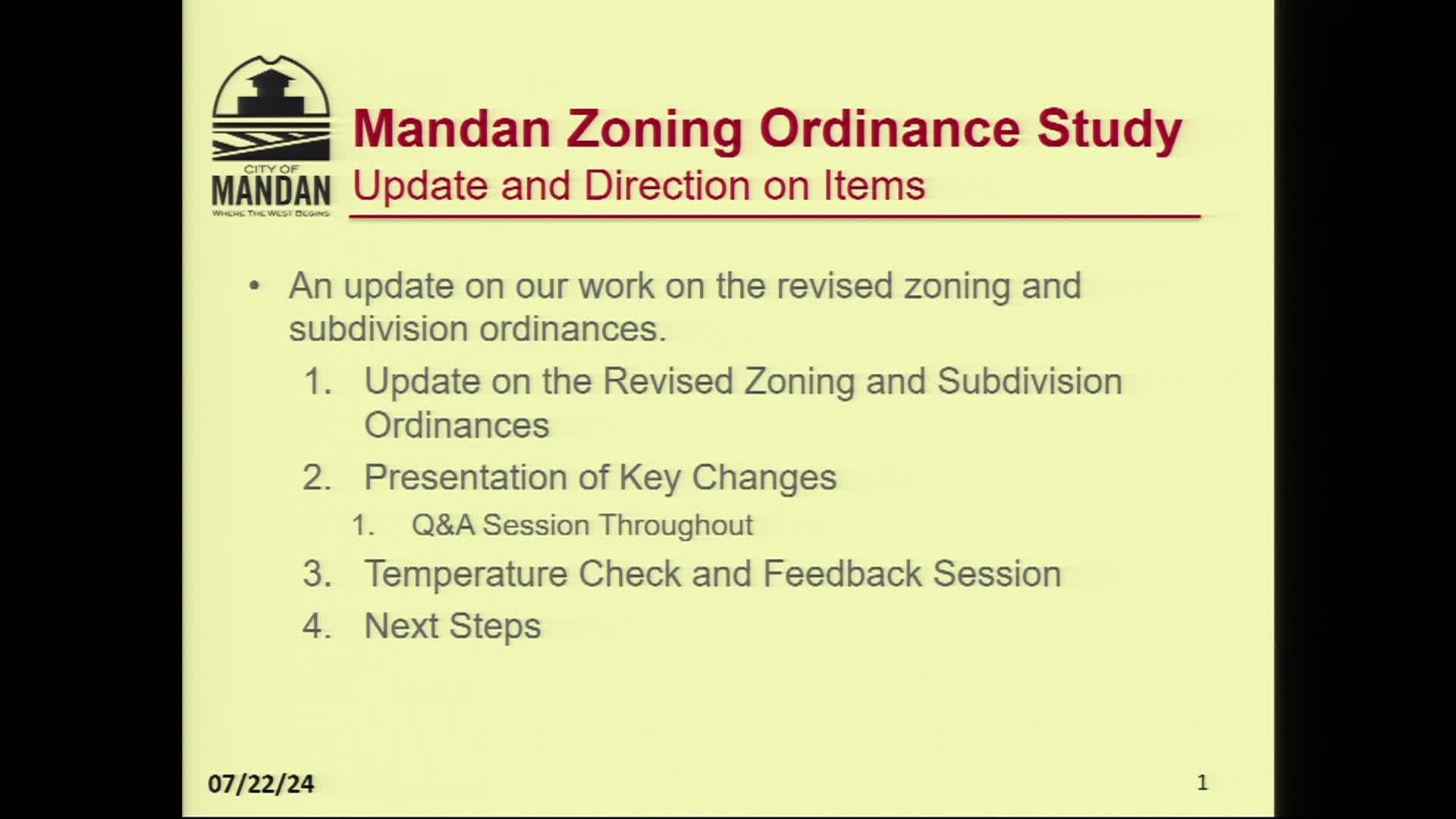 CITY OF
MANDAN
WHERE THE WEST BEGINS

Mandan Zoning Ordinance Study
Update and Direction on Items

• An update on our work on the revised zoning and subdivision ordinances.
1. Update on the Revised Zoning and Subdivision Ordinances
2. Presentation of Key Changes
1. Q&A Session Throughout
3. Temperature Check and Feedback Session
4. Next Steps

07/22/24

1